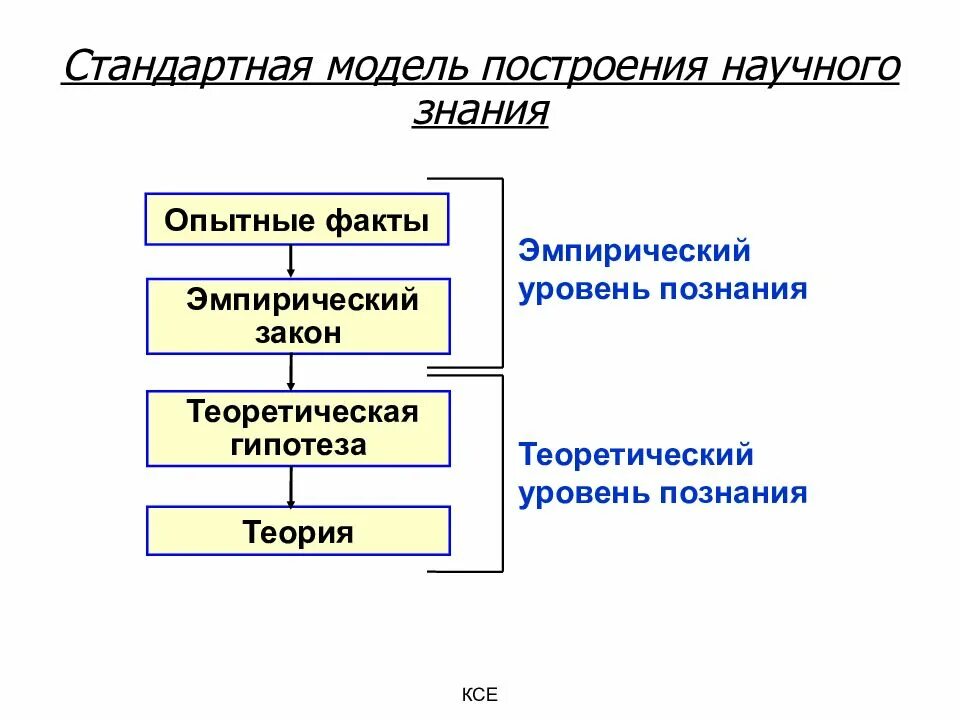 Стандартная модель построения научного знания

Опытные факты

Эмпирический закон

Теоретическая гипотеза

Теория

Эмпирический уровень познания

Теоретический уровень познания

КСЕ